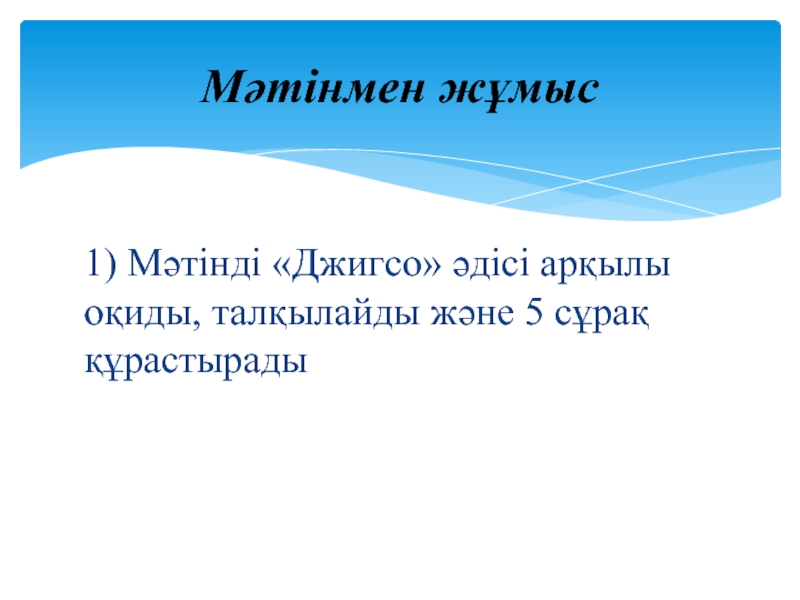 Мәтінмен жұмыс

1) Мәтінді «Джигсо» әдісі арқылы оқиды, талқылайды және 5 сұрақ құрастырады